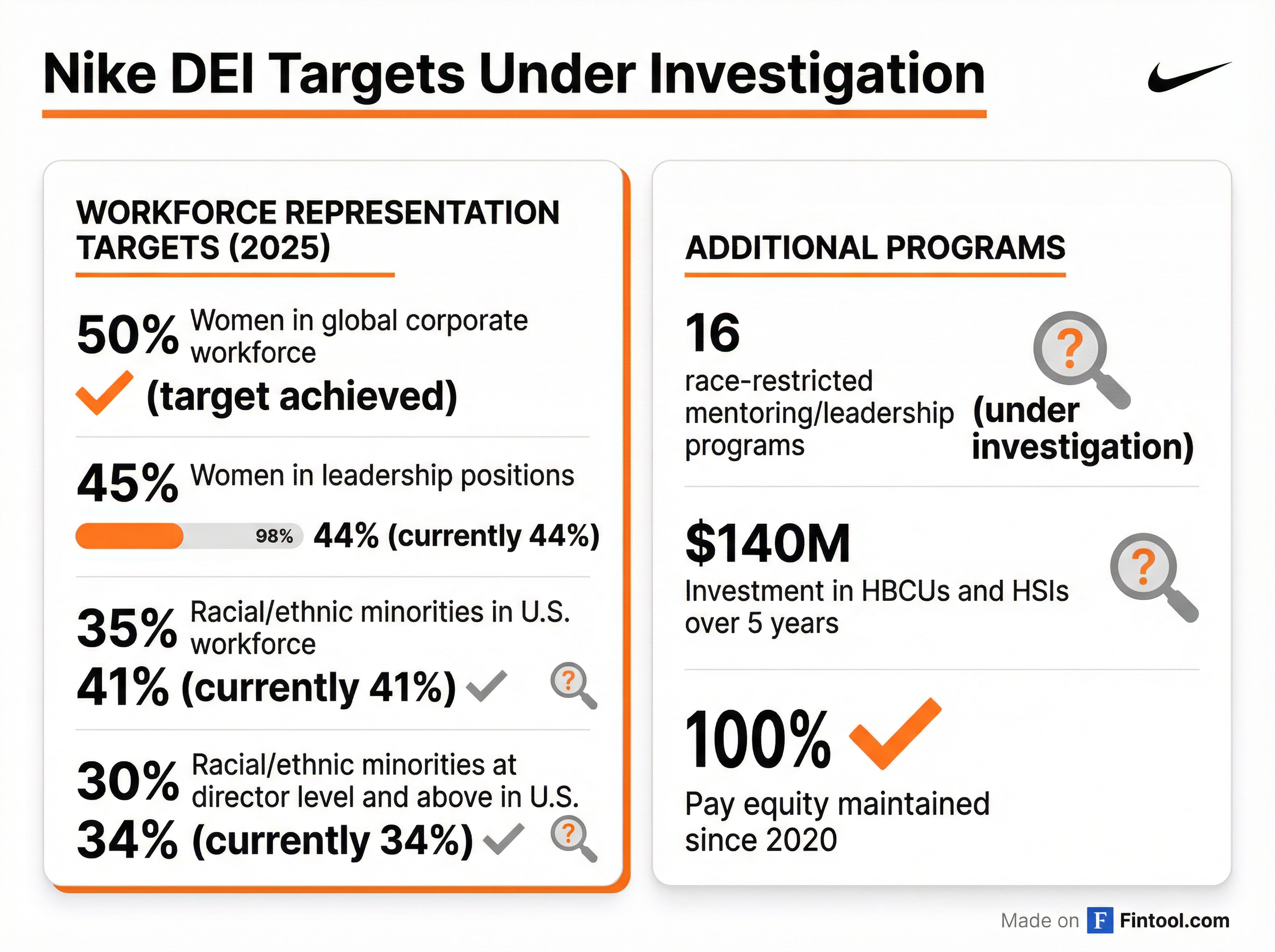 Nike DEI Targets Under Investigation

WORKFORCE REPRESENTATION TARGETS (2025)

50% Women in global corporate workforce
(target achieved)

45% Women in leadership positions
98% 44% (currently 44%)

35% Racial/ethnic minorities in U.S. workforce
41% (currently 41%)

?

30% Racial/ethnic minorities at director level and above in U.S.
34% (currently 34%)

?

ADDITIONAL PROGRAMS

16
race-restricted mentoring/leadership programs

?

(under investigation)

$140M
Investment in HBCUs and HSIs over 5 years

?

100%
Pay equity maintained since 2020

Made on F Fintool.com